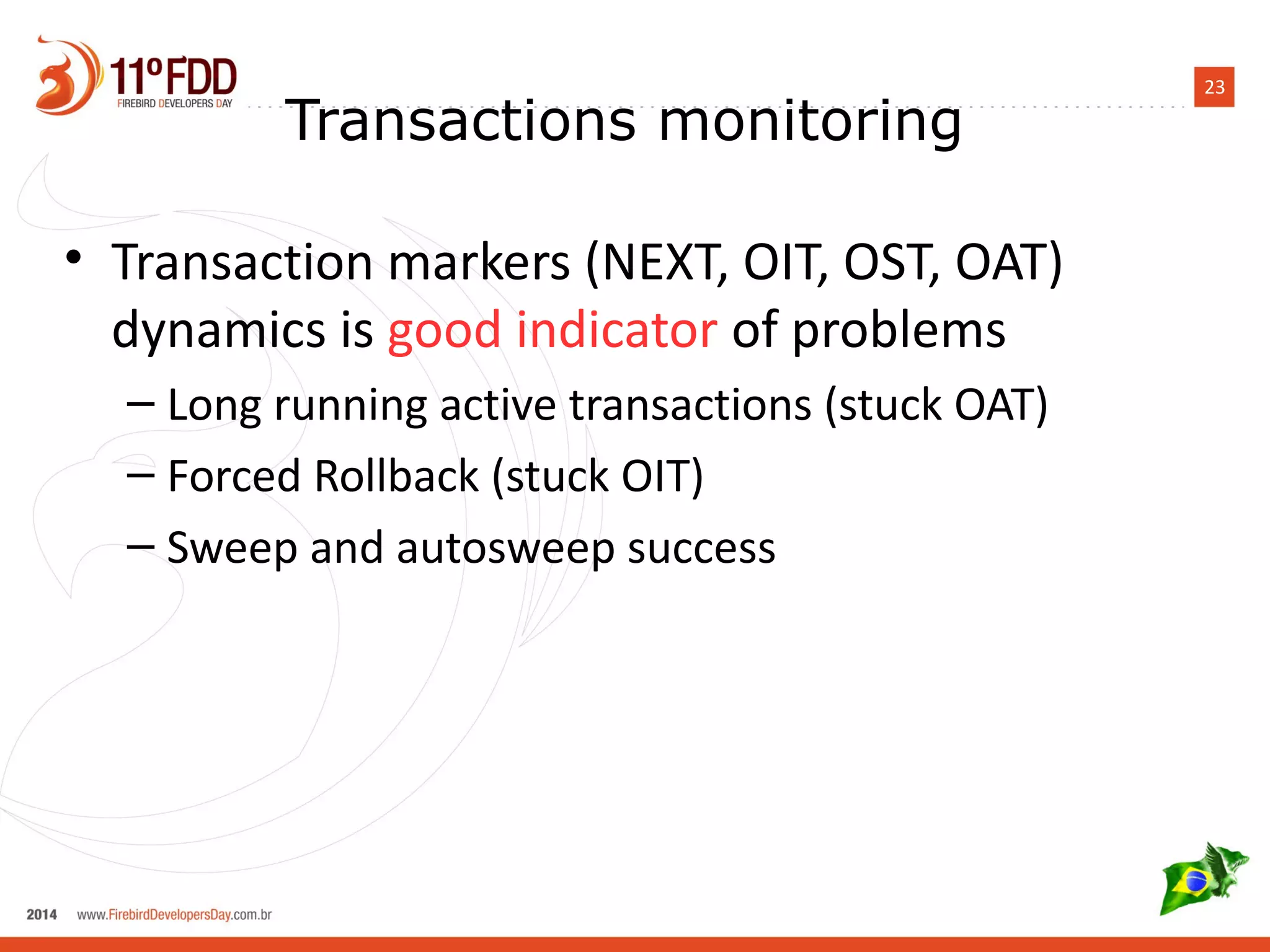 11º FDD
FIREBIRD DEVELOPERS DAY

23

Transactions monitoring

• Transaction markers (NEXT, OIT, OST, OAT) dynamics is good indicator of problems
– Long running active transactions (stuck OAT)
– Forced Rollback (stuck OIT)
– Sweep and autosweep success

2014 www.FirebirdDevelopersDay.com.br